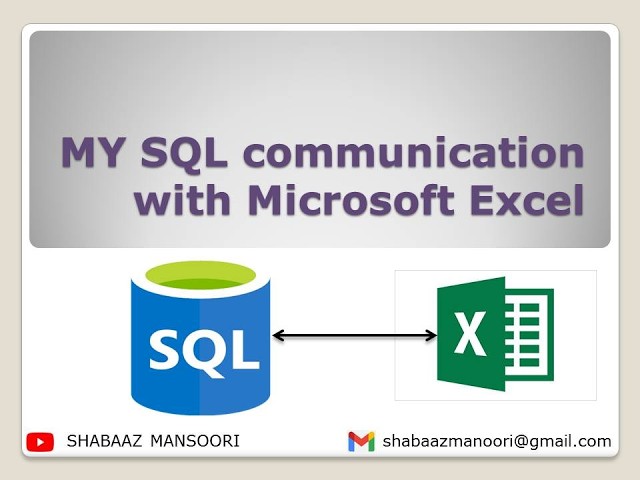 MY SQL communication with Microsoft Excel

SQL

X

SHABAAZ MANSOORI

shabaazmanoori@gmail.com